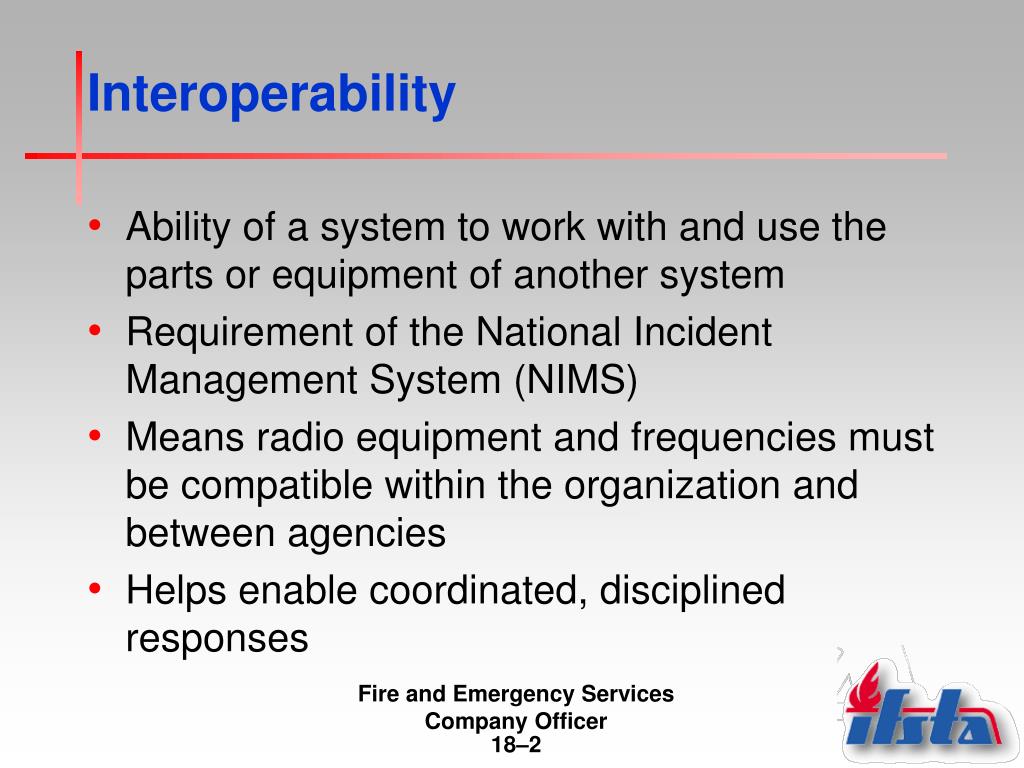 Interoperability

• Ability of a system to work with and use the parts or equipment of another system
• Requirement of the National Incident Management System (NIMS)
• Means radio equipment and frequencies must be compatible within the organization and between agencies
• Helps enable coordinated, disciplined responses

Fire and Emergency Services
Company Officer
18–2

ifsta